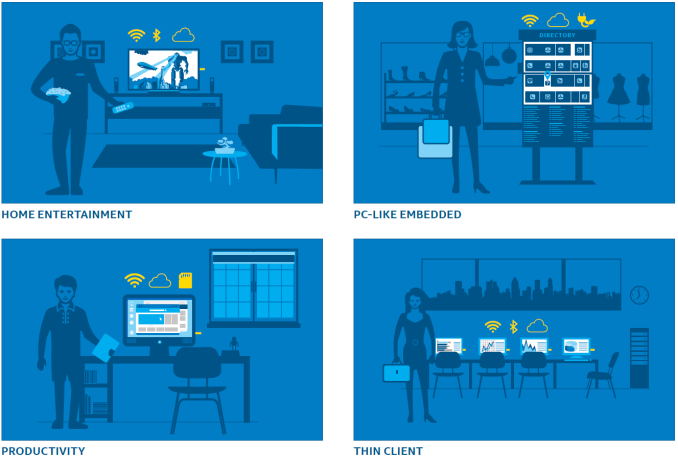 HOME ENTERTAINMENT

DIRECTORY

PC-LIKE EMBEDDED

PRODUCTIVITY

THIN CLIENT